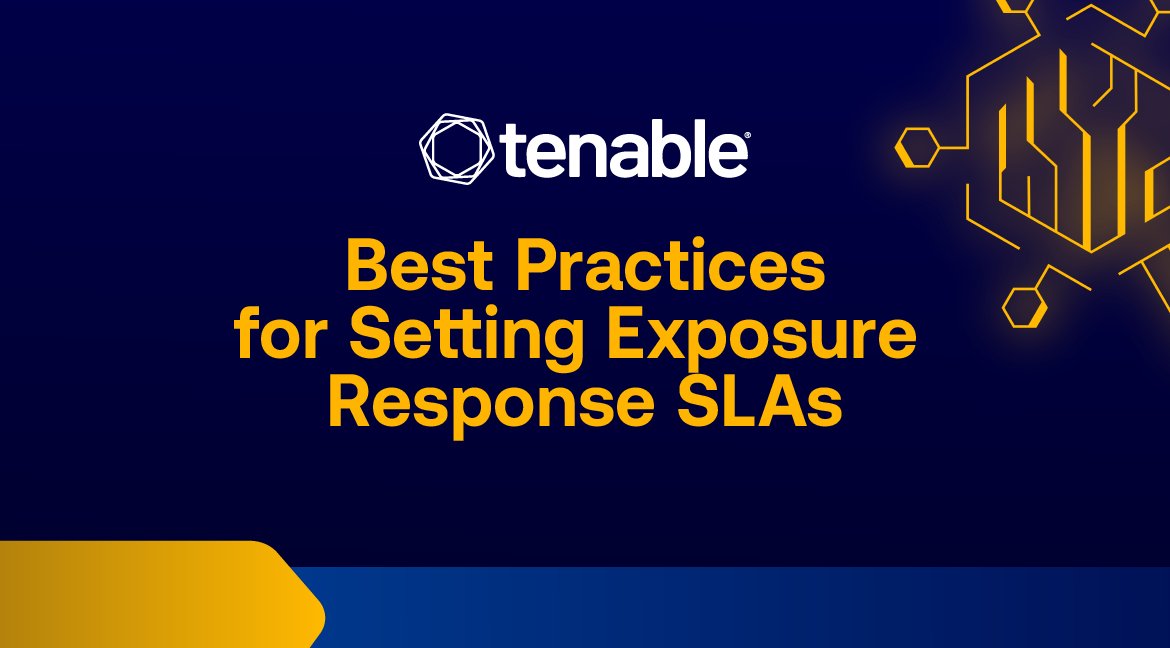 tenable®

Best Practices for Setting Exposure Response SLAs